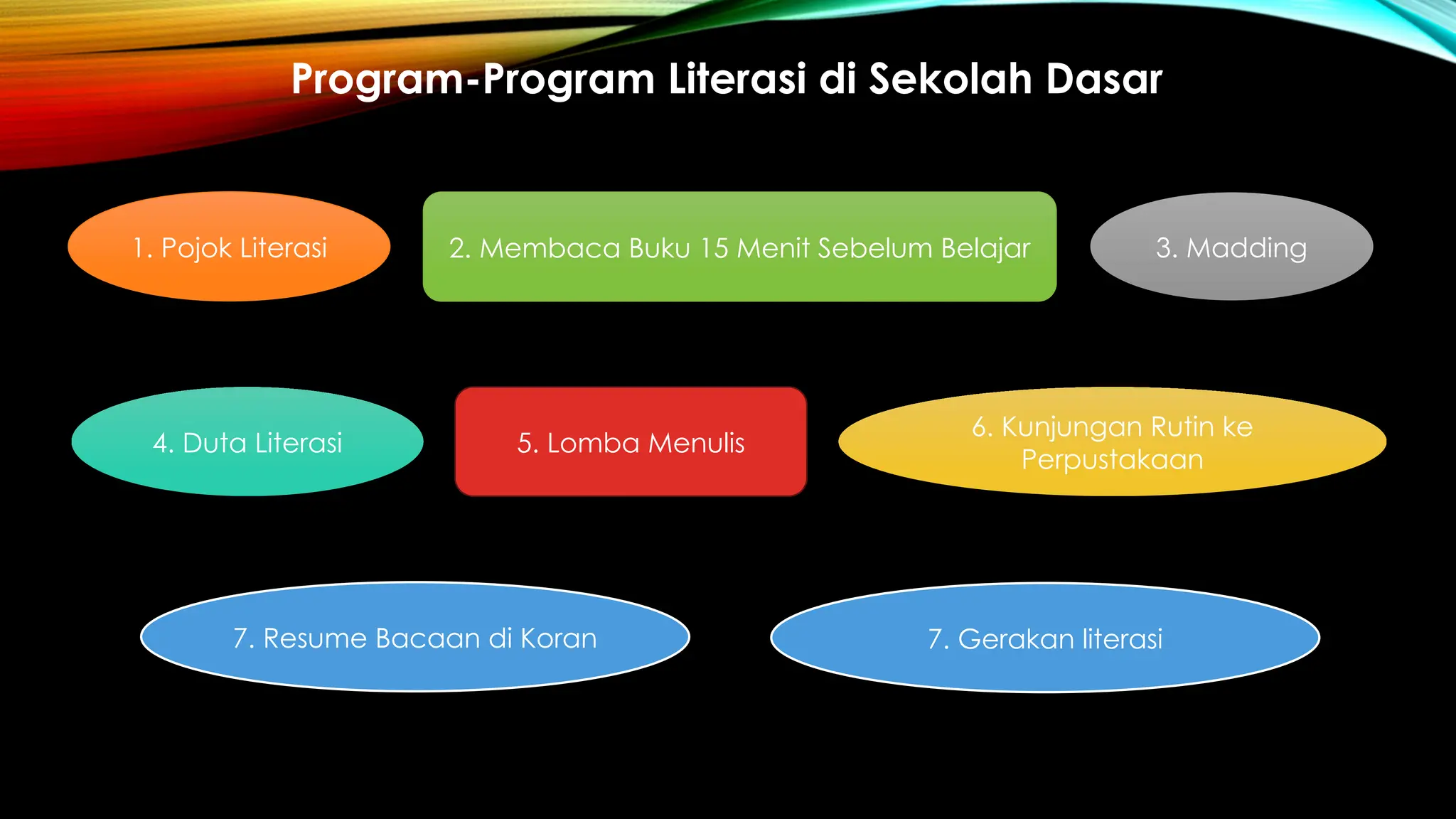 Program-Program Literasi di Sekolah Dasar

1. Pojok Literasi

2. Membaca Buku 15 Menit Sebelum Belajar

3. Madding

4. Duta Literasi

5. Lomba Menulis

6. Kunjungan Rutin ke Perpustakaan

7. Resume Bacaan di Koran

7. Gerakan literasi